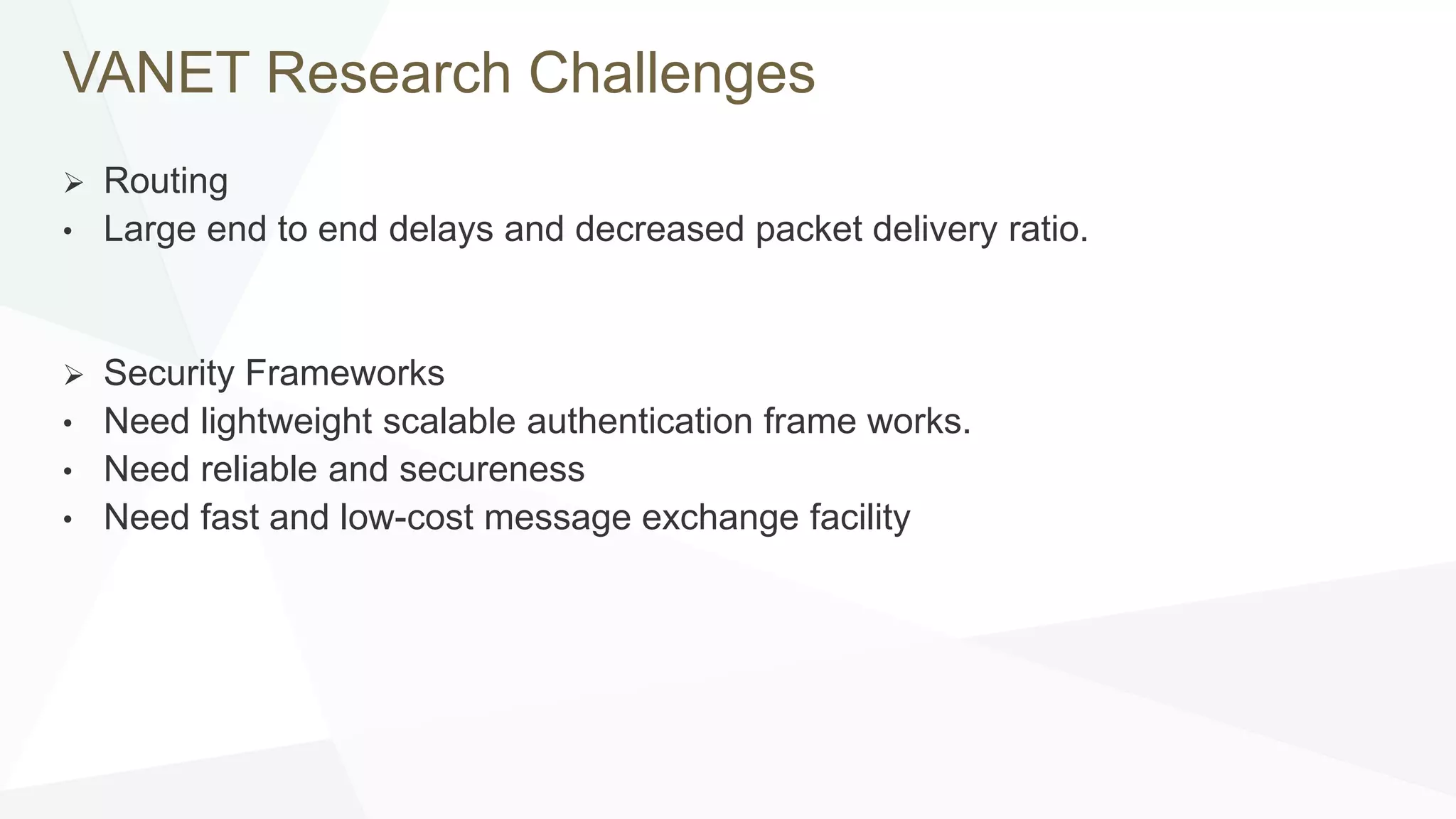 VANET Research Challenges

➢ Routing
• Large end to end delays and decreased packet delivery ratio.

➢ Security Frameworks
• Need lightweight scalable authentication frame works.
• Need reliable and secureness
• Need fast and low-cost message exchange facility